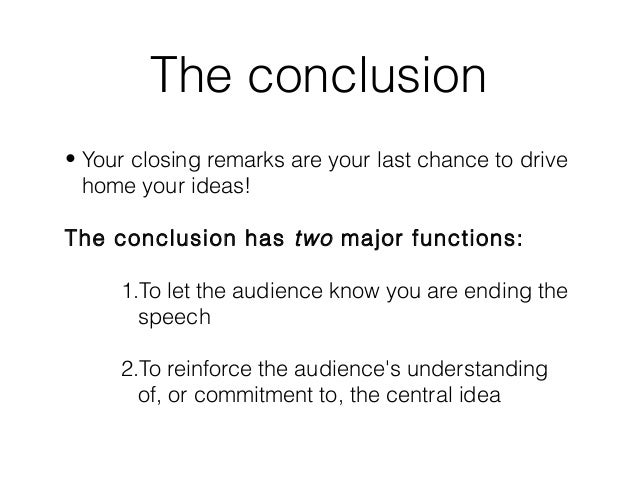 The conclusion

• Your closing remarks are your last chance to drive home your ideas!

The conclusion has two major functions:

1.To let the audience know you are ending the speech

2.To reinforce the audience's understanding of, or commitment to, the central idea